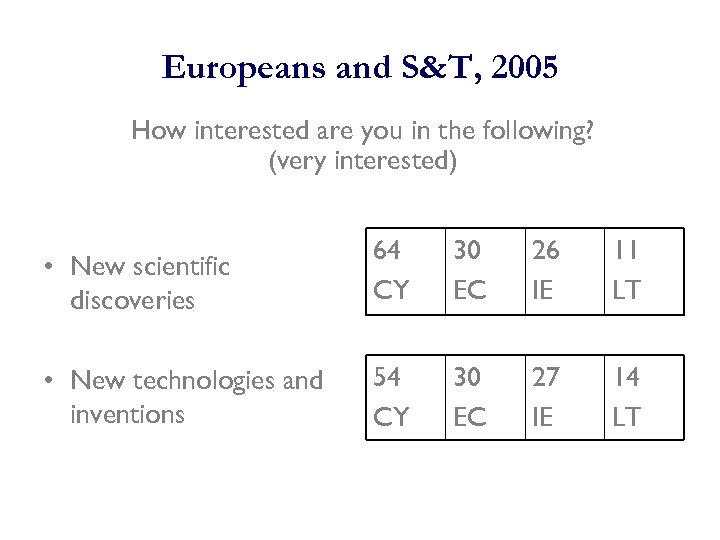 Europeans and S&T, 2005

How interested are you in the following? (very interested)

• New scientific discoveries

| 64 CY | 30 EC | 26 IE | 11 LT |
|---|---|---|---|

• New technologies and inventions

| 54 CY | 30 EC | 27 IE | 14 LT |
|---|---|---|---|